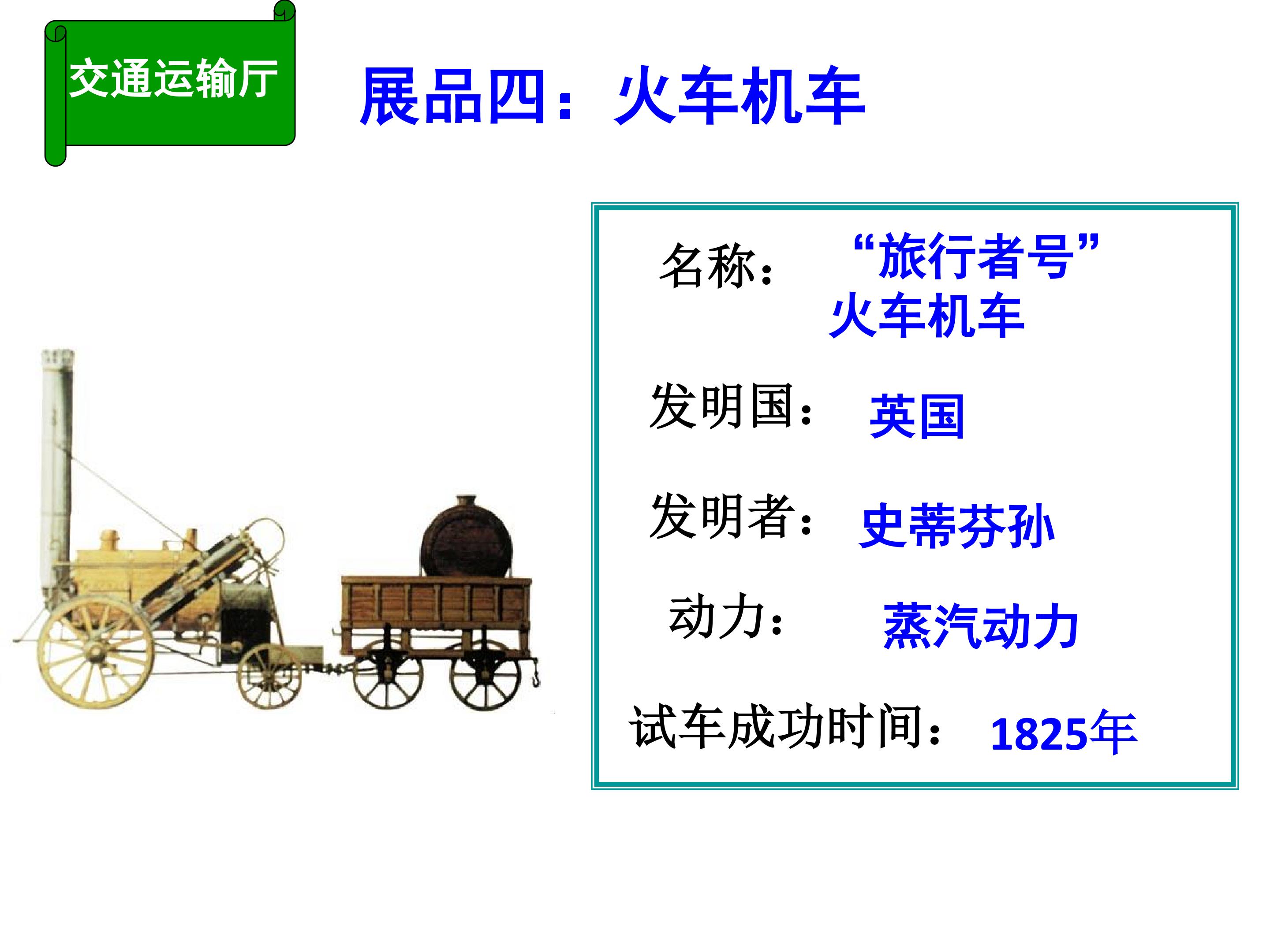 交通运输厅

展品四：火车机车

名称： “旅行者号”火车机车

发明国： 英国

发明者： 史蒂芬孙

动力： 蒸汽动力

试车成功时间： 1825年